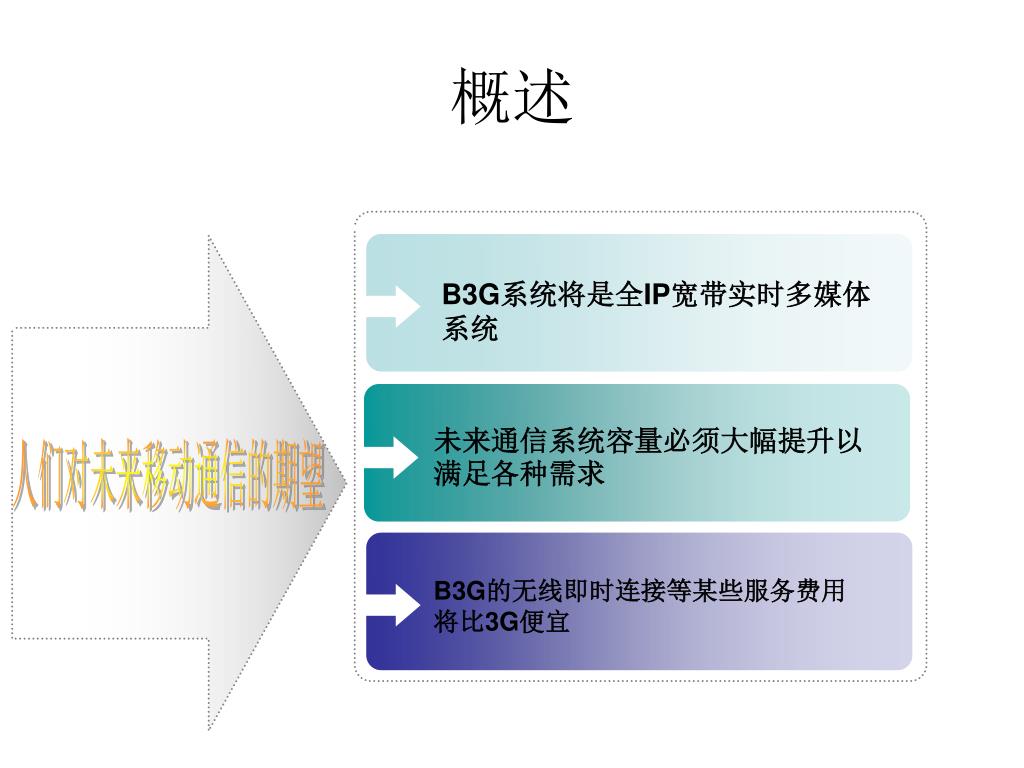 概述

人们对未来移动通信的期望

B3G系统将是全IP宽带实时多媒体系统

未来通信系统容量必须大幅提升以满足各种需求

B3G的无线即时连接等某些服务费用将比3G便宜